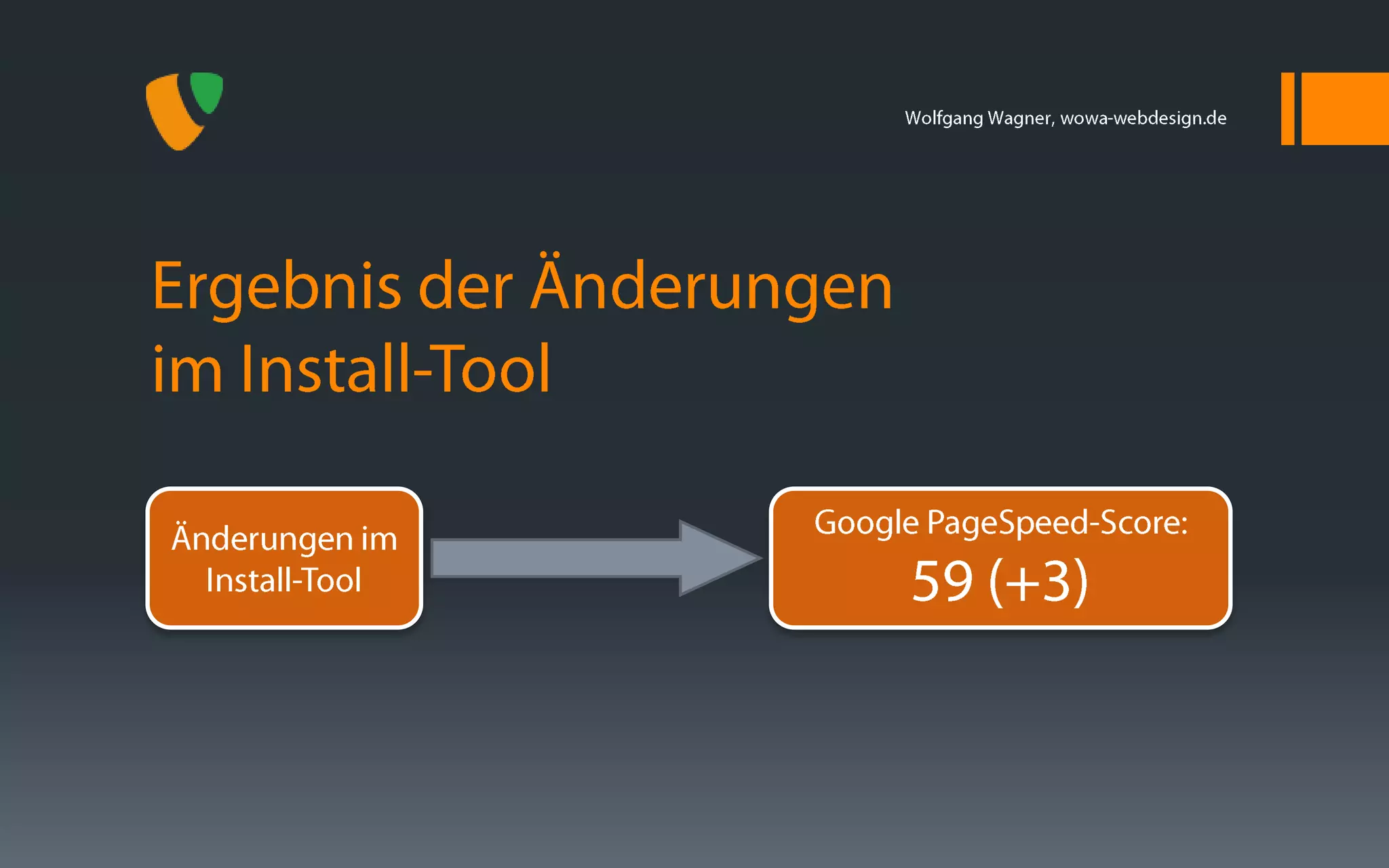 Wolfgang Wagner, wowa-webdesign.de

Ergebnis der Änderungen im Install-Tool

Änderungen im Install-Tool

Google PageSpeed-Score:
59 (+3)